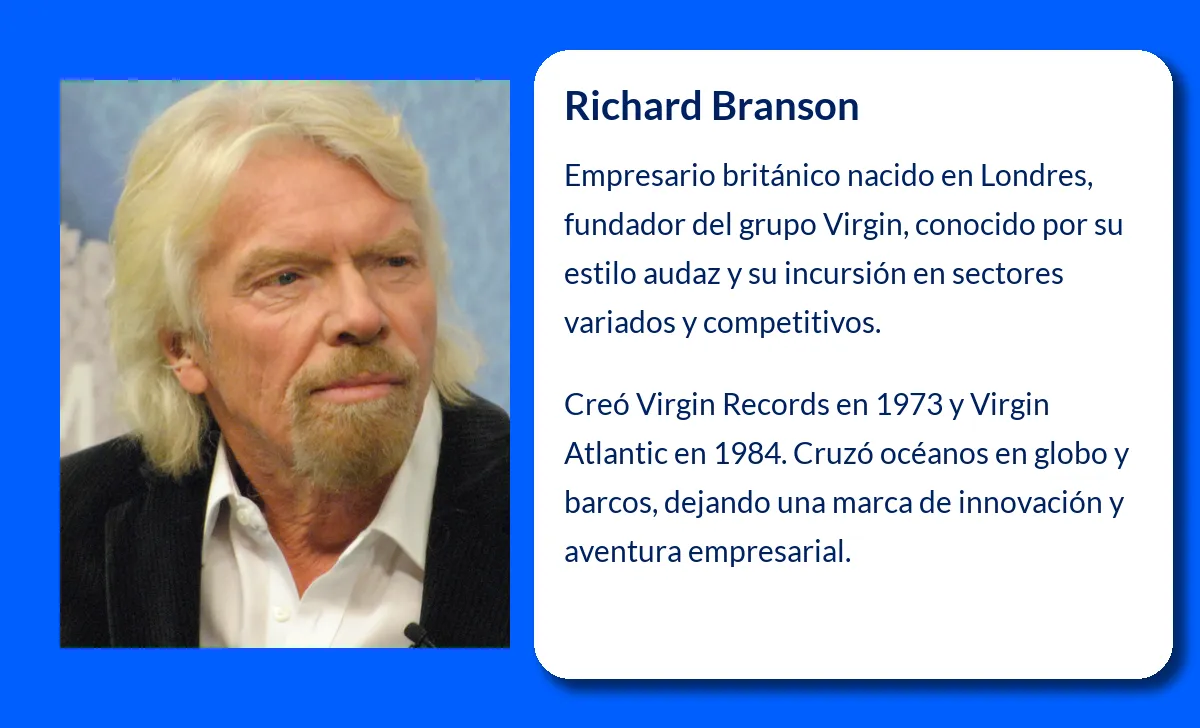 Richard Branson

Empresario británico nacido en Londres, fundador del grupo Virgin, conocido por su estilo audaz y su incursión en sectores variados y competitivos.

Creó Virgin Records en 1973 y Virgin Atlantic en 1984. Cruzó océanos en globo y barcos, dejando una marca de innovación y aventura empresarial.